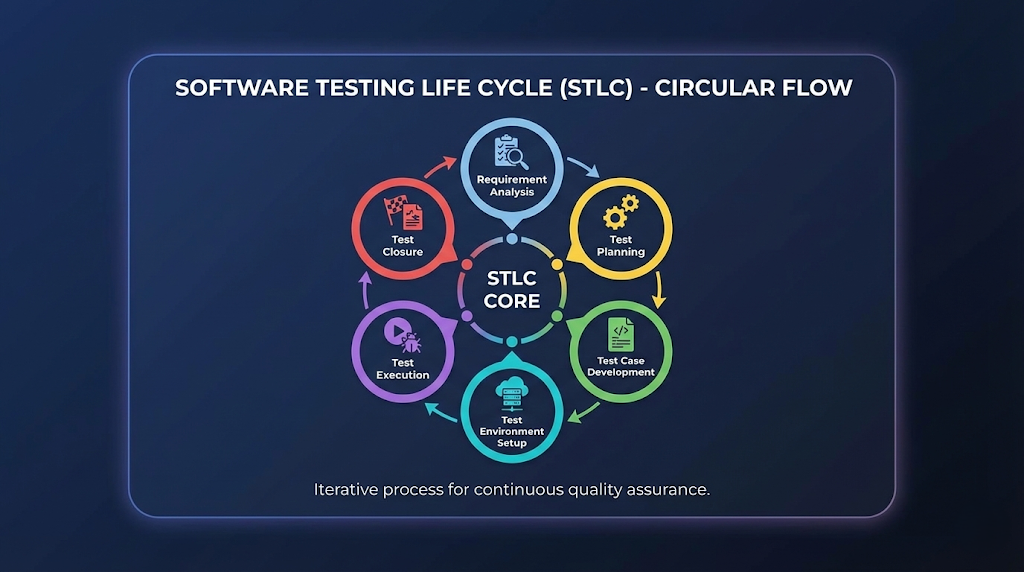 SOFTWARE TESTING LIFE CYCLE (STLC) - CIRCULAR FLOW

Requirement Analysis

Test Planning

Test Case Development

Test Environment Setup

Test Execution

Test Closure

STLC CORE

Iterative process for continuous quality assurance.